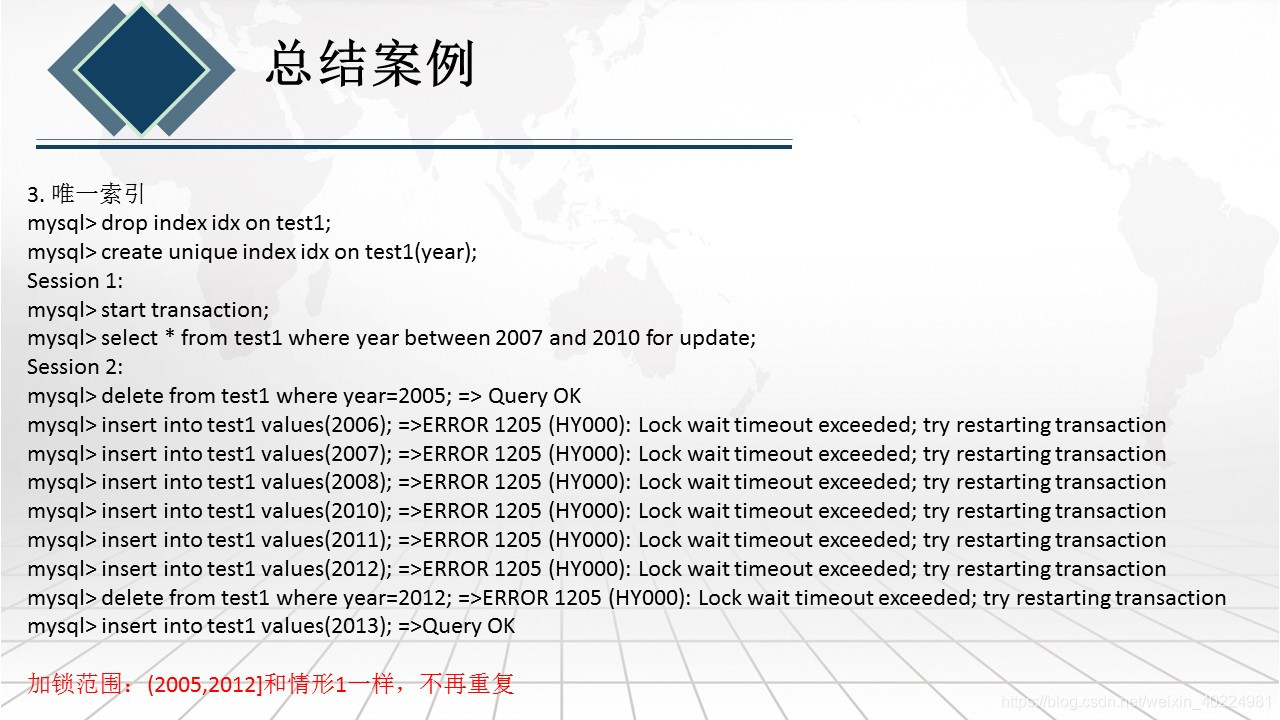 总结案例

3. 唯一索引
mysql> drop index idx on test1;
mysql> create unique index idx on test1(year);
Session 1:
mysql> start transaction;
mysql> select * from test1 where year between 2007 and 2010 for update;
Session 2:
mysql> delete from test1 where year=2005; => Query OK
mysql> insert into test1 values(2006); =>ERROR 1205 (HY000): Lock wait timeout exceeded; try restarting transaction
mysql> insert into test1 values(2007); =>ERROR 1205 (HY000): Lock wait timeout exceeded; try restarting transaction
mysql> insert into test1 values(2008); =>ERROR 1205 (HY000): Lock wait timeout exceeded; try restarting transaction
mysql> insert into test1 values(2010); =>ERROR 1205 (HY000): Lock wait timeout exceeded; try restarting transaction
mysql> insert into test1 values(2011); =>ERROR 1205 (HY000): Lock wait timeout exceeded; try restarting transaction
mysql> insert into test1 values(2012); =>ERROR 1205 (HY000): Lock wait timeout exceeded; try restarting transaction
mysql> delete from test1 where year=2012; =>ERROR 1205 (HY000): Lock wait timeout exceeded; try restarting transaction
mysql> insert into test1 values(2013); =>Query OK

加锁范围：(2005,2012]和情形1一样，不再重复

https://blog.csdn.net/weixin_40224981